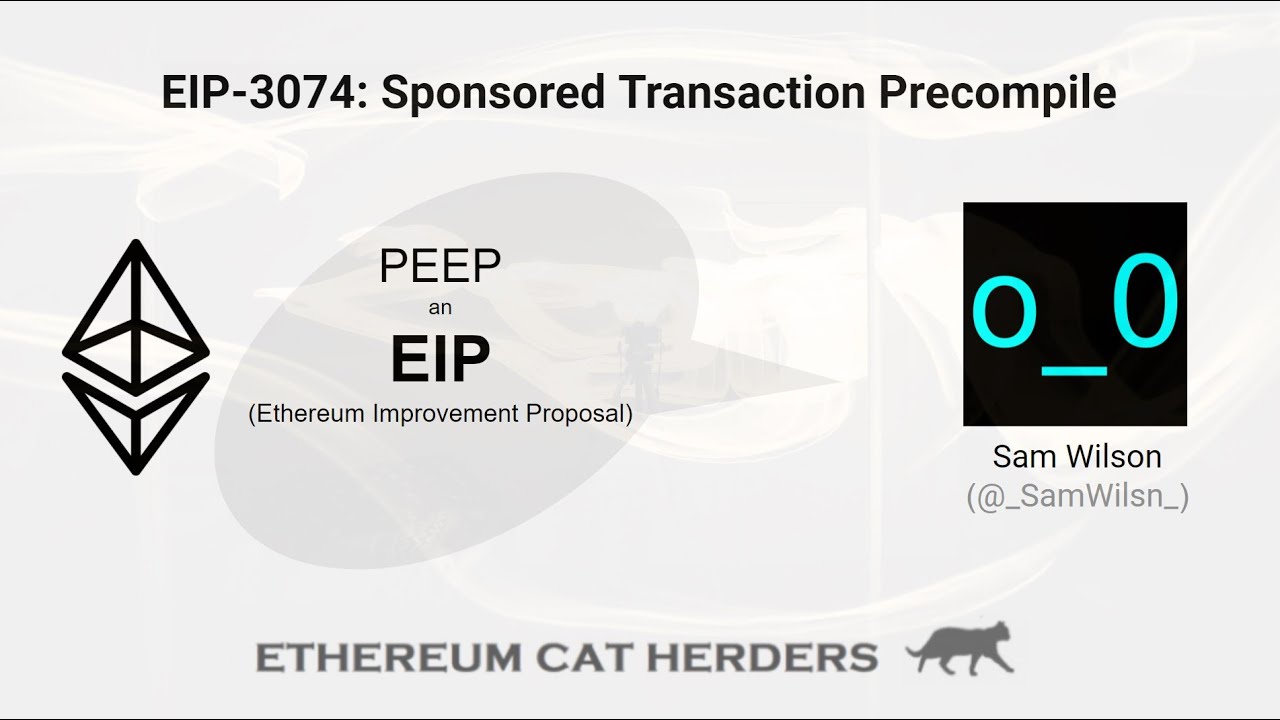 EIP-3074: Sponsored Transaction Precompile

PEEP
an
EIP
(Ethereum Improvement Proposal)

o_0

Sam Wilson
(@_SamWilsn_)

ETHEREUM CAT HERDERS